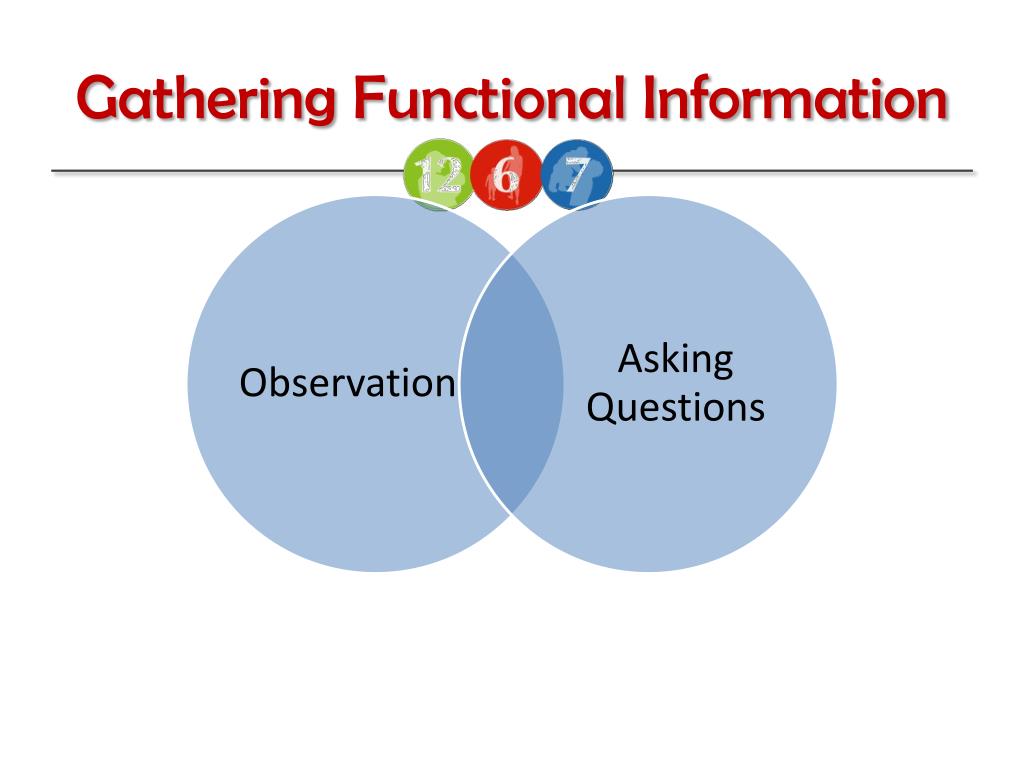 Gathering Functional Information

12 6 7

Observation

Asking Questions